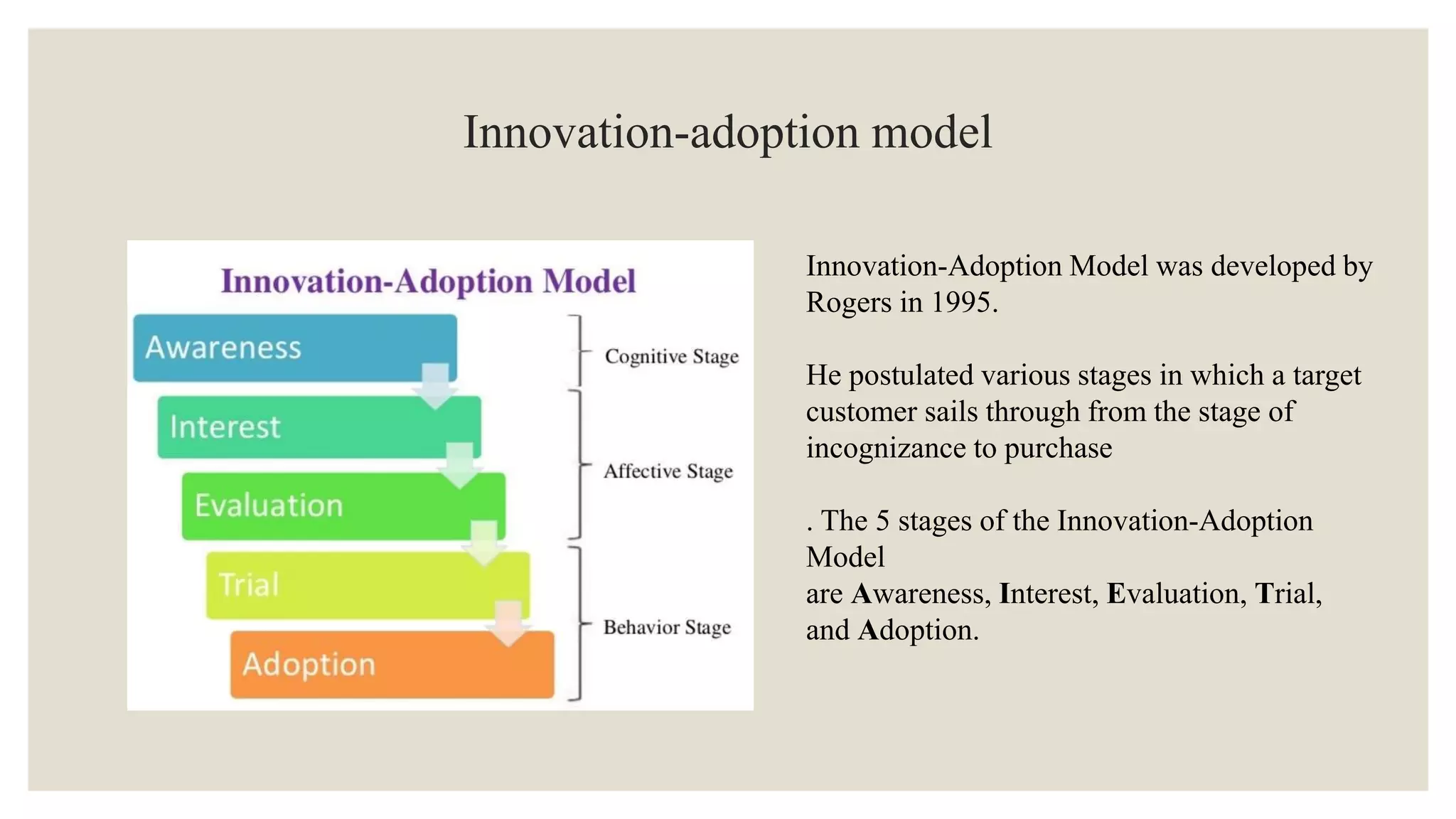 Innovation-adoption model

Innovation-Adoption Model

Awareness

Interest

Evaluation

Trial

Adoption

Cognitive Stage

Affective Stage

Behavior Stage

Innovation-Adoption Model was developed by Rogers in 1995.

He postulated various stages in which a target customer sails through from the stage of incognizance to purchase

. The 5 stages of the Innovation-Adoption Model
are Awareness, Interest, Evaluation, Trial, and Adoption.